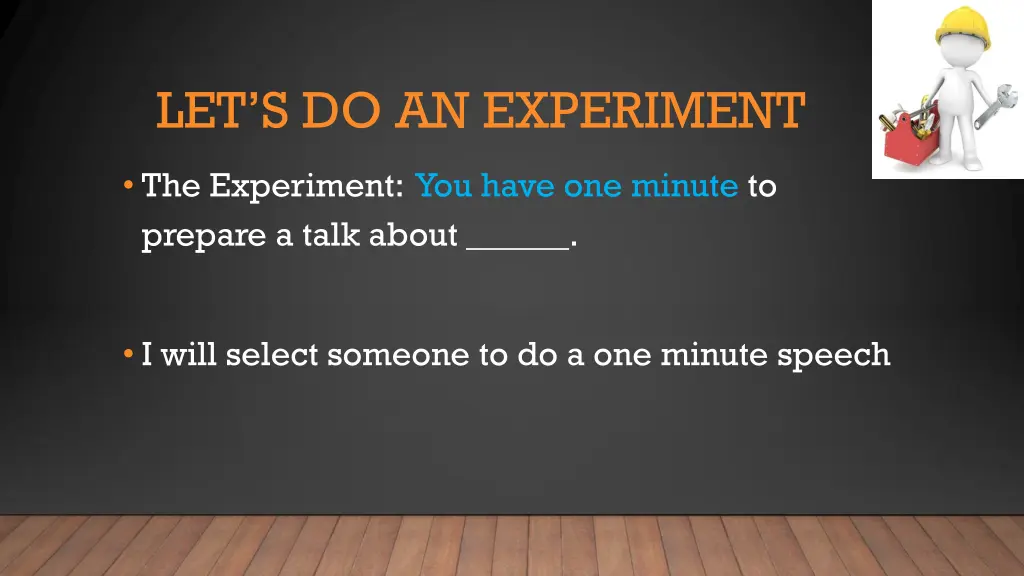 LET'S DO AN EXPERIMENT

• The Experiment: You have one minute to prepare a talk about ______.

• I will select someone to do a one minute speech